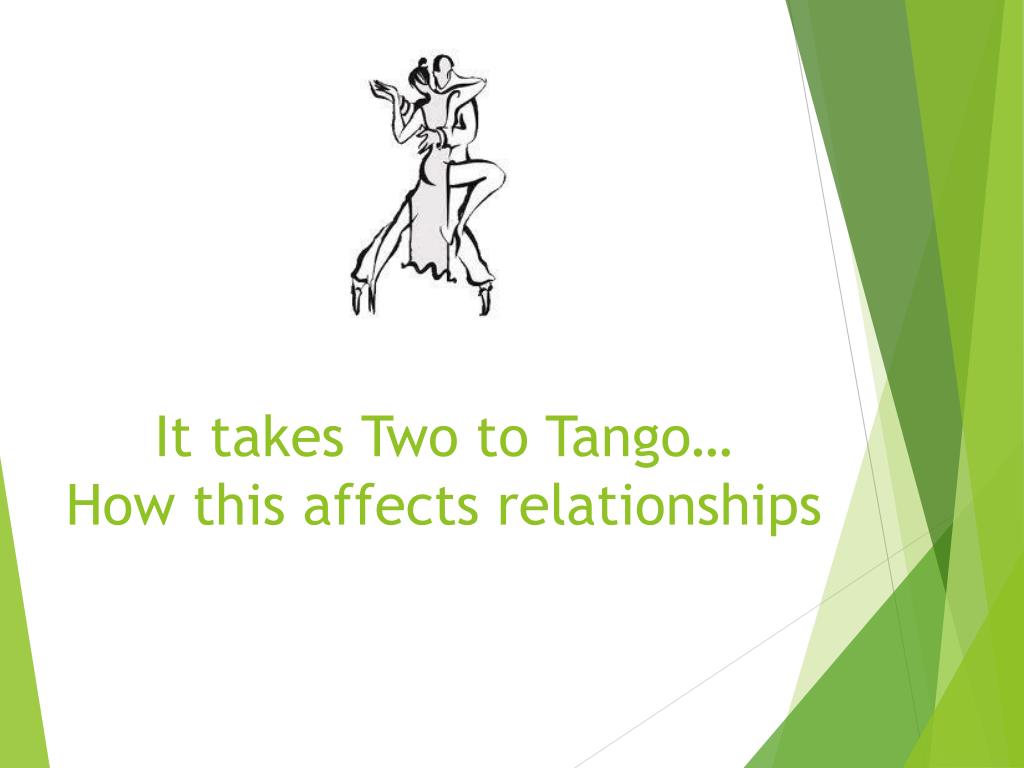 It takes Two to Tango…
How this affects relationships